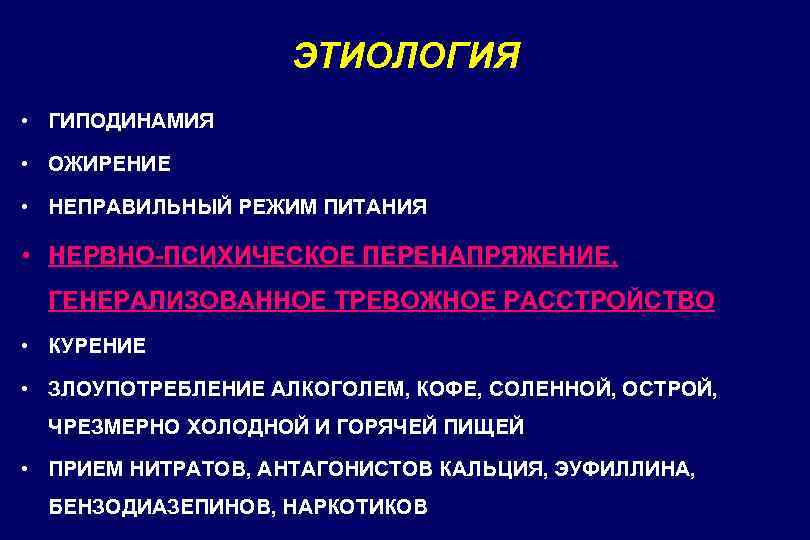 ЭТИОЛОГИЯ

• ГИПОДИНАМИЯ

• ОЖИРЕНИЕ

• НЕПРАВИЛЬНЫЙ РЕЖИМ ПИТАНИЯ

• НЕРВНО-ПСИХИЧЕСКОЕ ПЕРЕНАПРЯЖЕНИЕ, ГЕНЕРАЛИЗОВАННОЕ ТРЕВОЖНОЕ РАССТРОЙСТВО

• КУРЕНИЕ

• ЗЛОУПОТРЕБЛЕНИЕ АЛКОГОЛЕМ, КОФЕ, СОЛЕННОЙ, ОСТРОЙ, ЧРЕЗМЕРНО ХОЛОДНОЙ И ГОРЯЧЕЙ ПИЩЕЙ

• ПРИЕМ НИТРАТОВ, АНТАГОНИСТОВ КАЛЬЦИЯ, ЭУФИЛЛИНА, БЕНЗОДИАЗЕПИНОВ, НАРКОТИКОВ